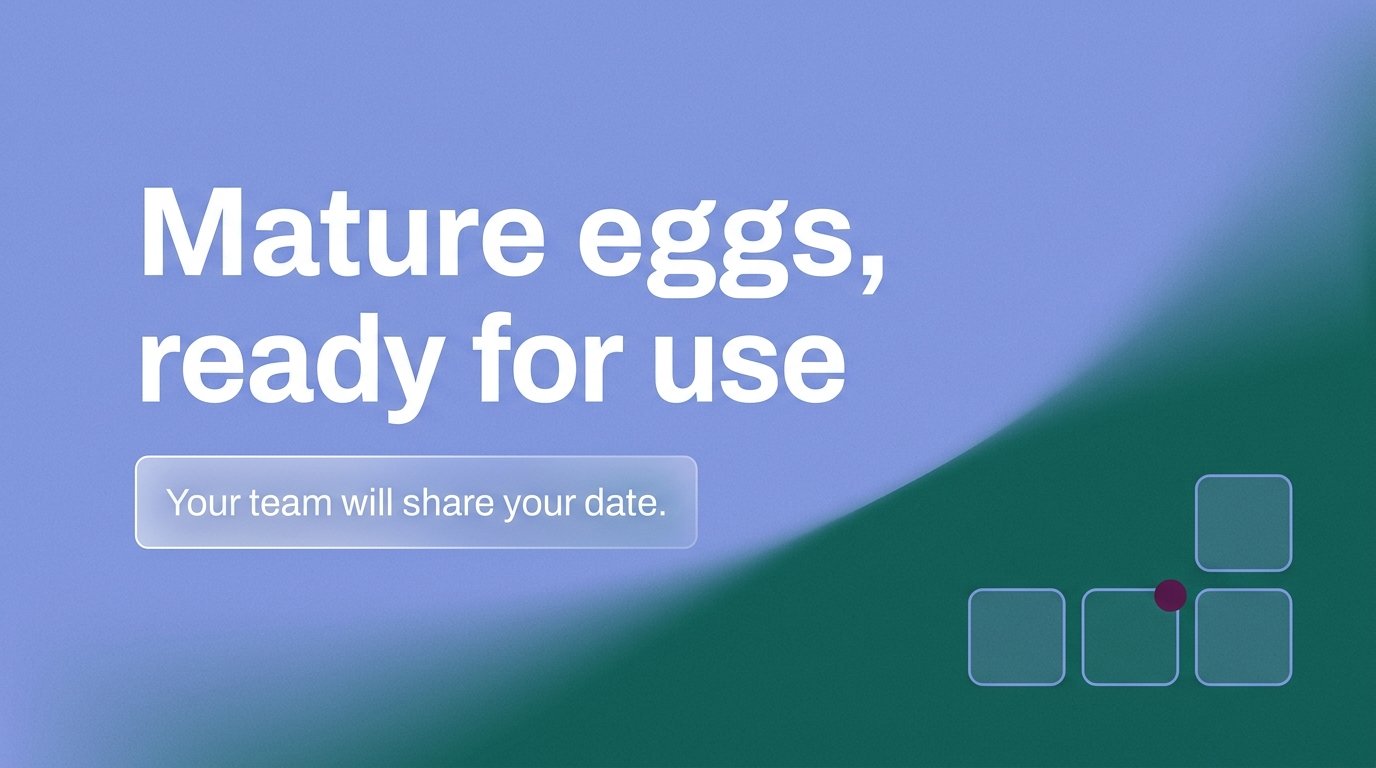 Mature eggs, ready for use

Your team will share your date.